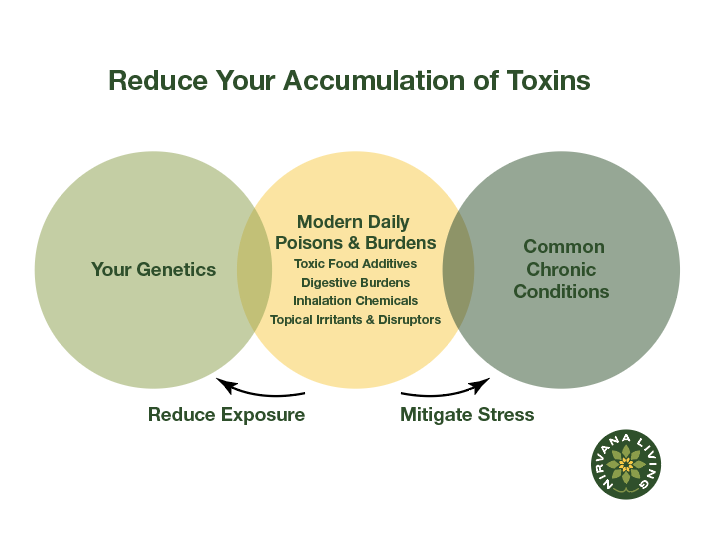 Reduce Your Accumulation of Toxins

Your Genetics

Modern Daily Poisons & Burdens
Toxic Food Additives
Digestive Burdens
Inhalation Chemicals
Topical Irritants & Disruptors

Common Chronic Conditions

Reduce Exposure

Mitigate Stress

NIRVANA LIVING